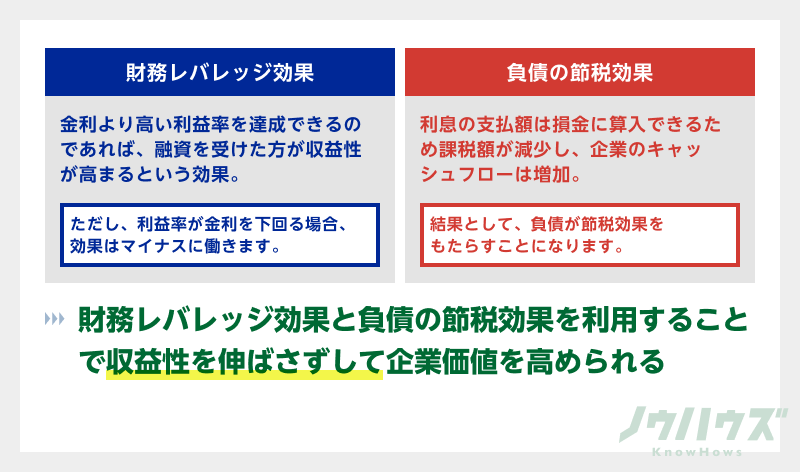 財務レバレッジ効果

金利より高い利益率を達成できるのであれば、融資を受けた方が収益性が高まるという効果。

ただし、利益率が金利を下回る場合、効果はマイナスに働きます。

負債の節税効果

利息の支払額は損金に算入できるため課税額が減少し、企業のキャッシュフローは増加。

結果として、負債が節税効果をもたらすことになります。

財務レバレッジ効果と負債の節税効果を利用することで収益性を伸ばさずして企業価値を高められる

ノウハウズ
KnowHows